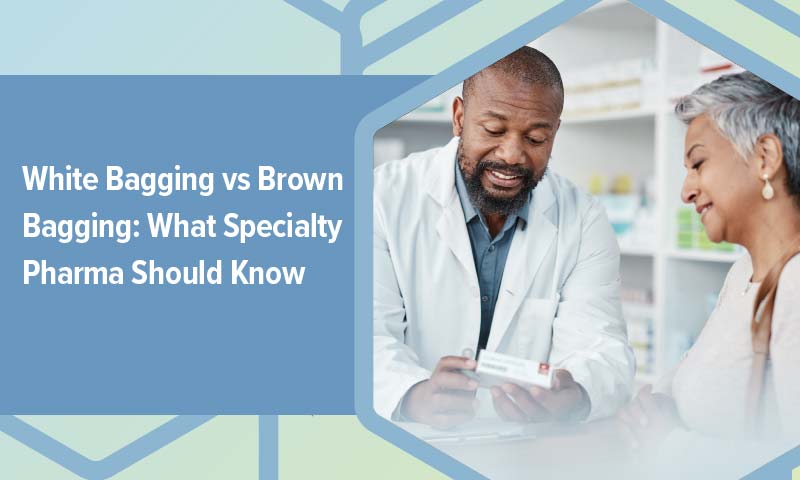 White Bagging vs Brown Bagging: What Specialty Pharma Should Know